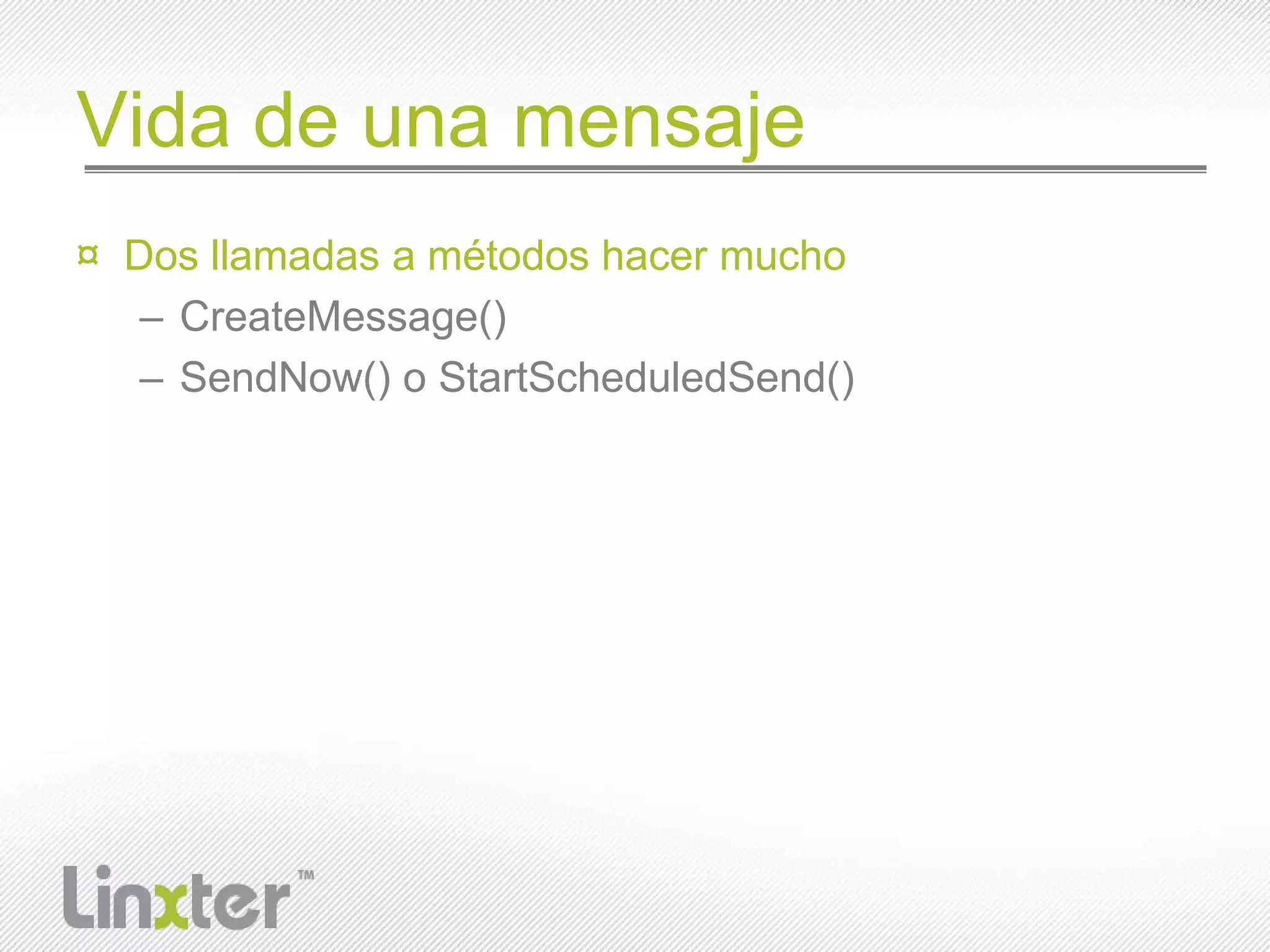 Vida de una mensaje

¤ Dos llamadas a métodos hacer mucho
– CreateMessage()
– SendNow() o StartScheduledSend()

Linxter™